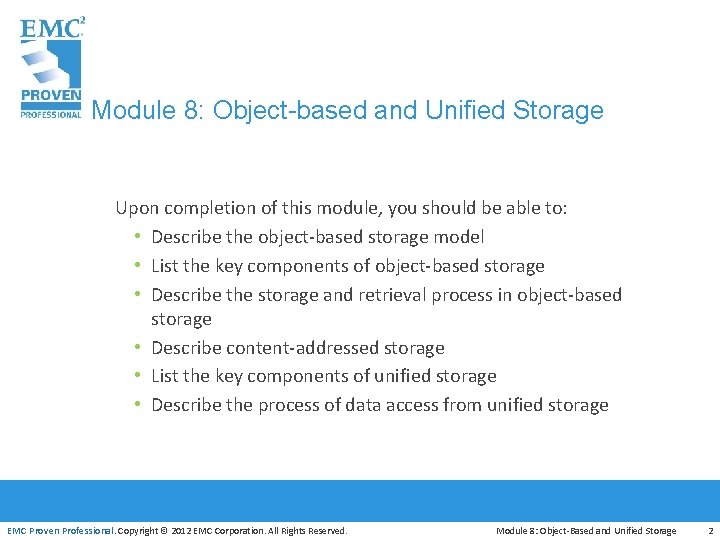 EMC$^2$
PROVEN
PROFESSIONAL

Module 8: Object-based and Unified Storage

Upon completion of this module, you should be able to:
• Describe the object-based storage model
• List the key components of object-based storage
• Describe the storage and retrieval process in object-based storage
• Describe content-addressed storage
• List the key components of unified storage
• Describe the process of data access from unified storage

EMC Proven Professional. Copyright © 2012 EMC Corporation. All Rights Reserved.

Module 8: Object-Based and Unified Storage

2